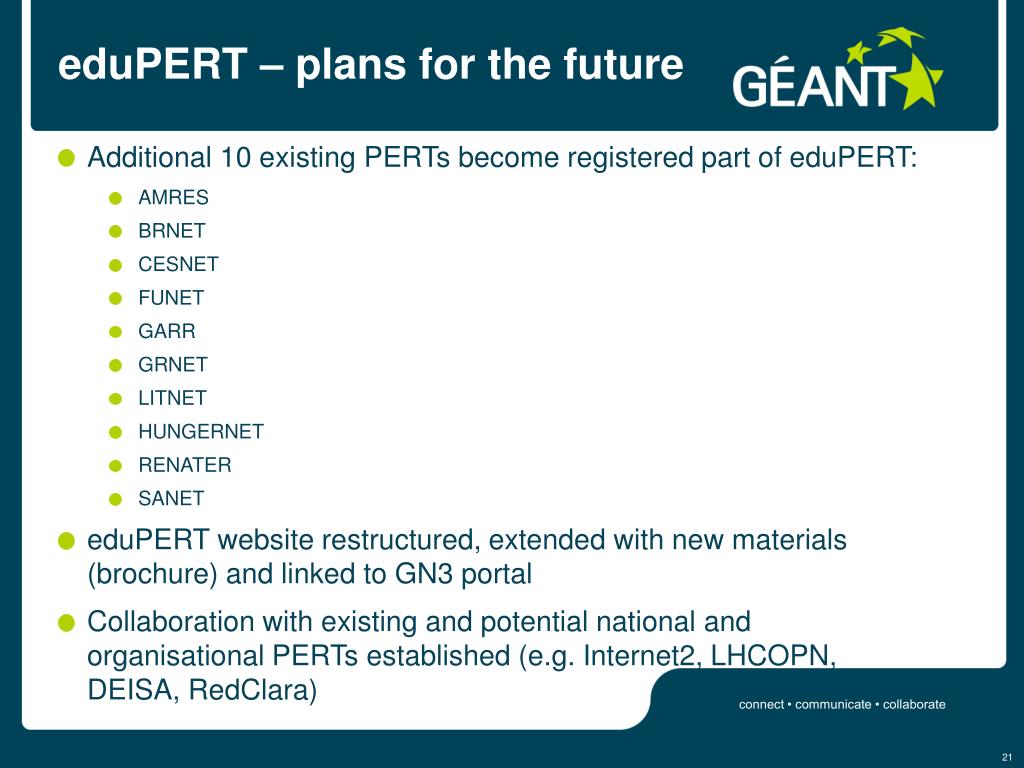 eduPERT – plans for the future

GÉANT

Additional 10 existing PERTs become registered part of eduPERT:

AMRES

BRNET

CESNET

FUNET

GARR

GRNET

LITNET

HUNGERNET

RENATER

SANET

eduPERT website restructured, extended with new materials (brochure) and linked to GN3 portal

Collaboration with existing and potential national and organisational PERTs established (e.g. Internet2, LHCOPN, DEISA, RedClara)

connect • communicate • collaborate

21